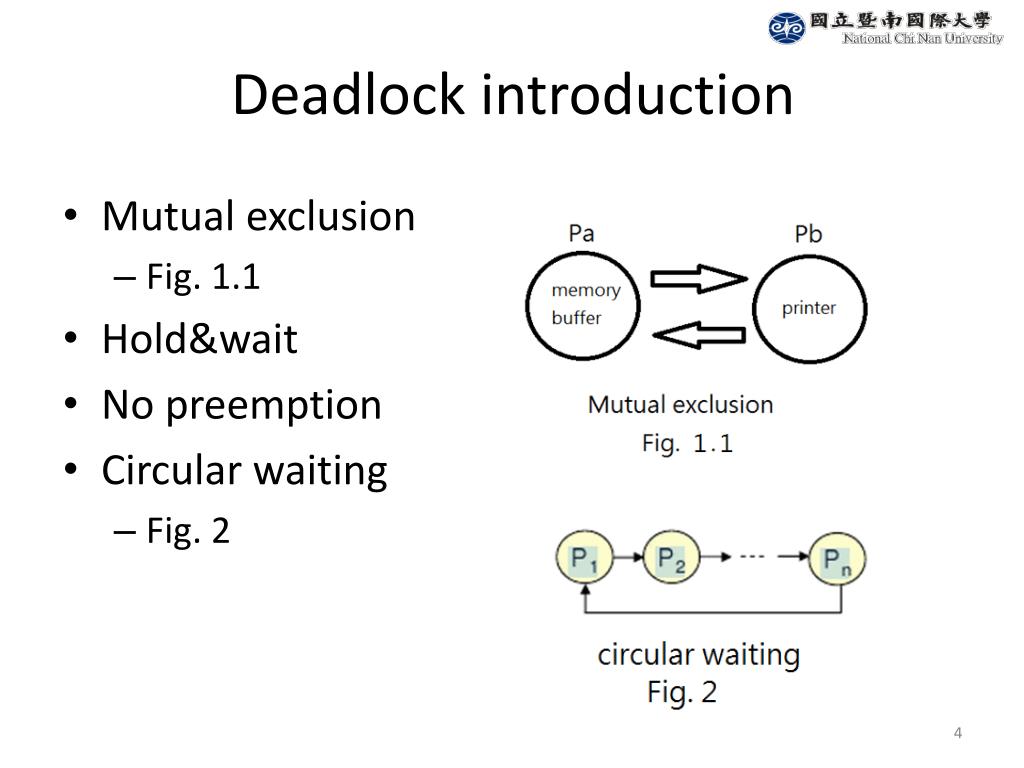 國立暨南國際大學
National Chi Nan University

Deadlock introduction

• Mutual exclusion
– Fig. 1.1
• Hold&wait
• No preemption
• Circular waiting
– Fig. 2

Pa
memory buffer
Pb
printer
Mutual exclusion
Fig. 1.1

$P_1$ $P_2$ --- $P_n$
circular waiting
Fig. 2

4